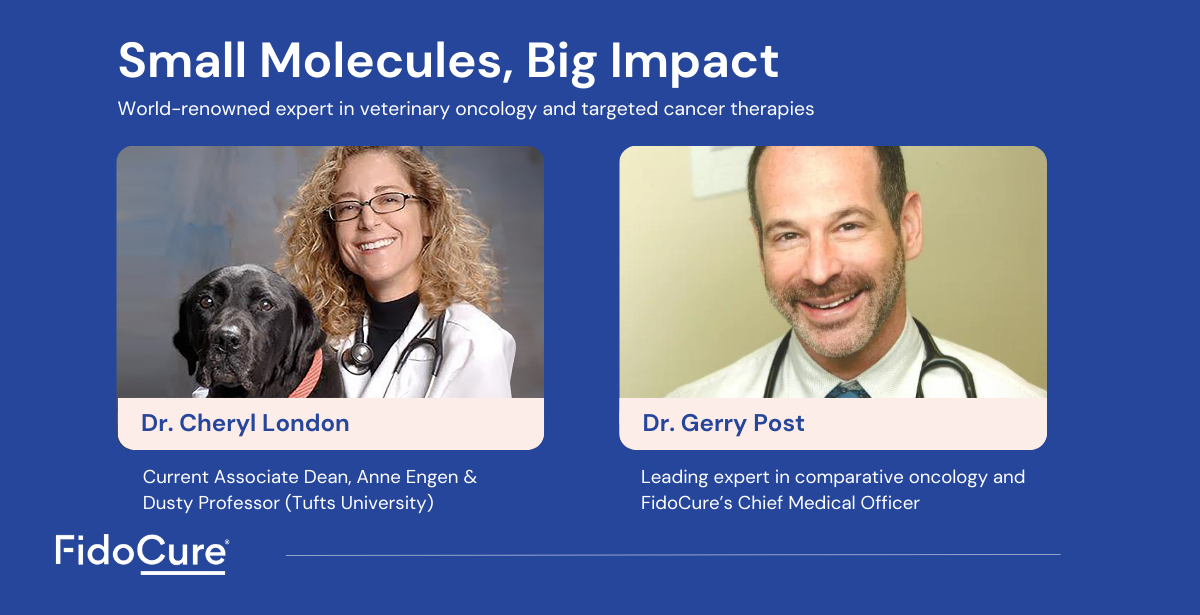 Small Molecules, Big Impact

World-renowned expert in veterinary oncology and targeted cancer therapies

Dr. Cheryl London

Current Associate Dean, Anne Engen & Dusty Professor (Tufts University)

Dr. Gerry Post

Leading expert in comparative oncology and FidoCure's Chief Medical Officer

FidoCure®